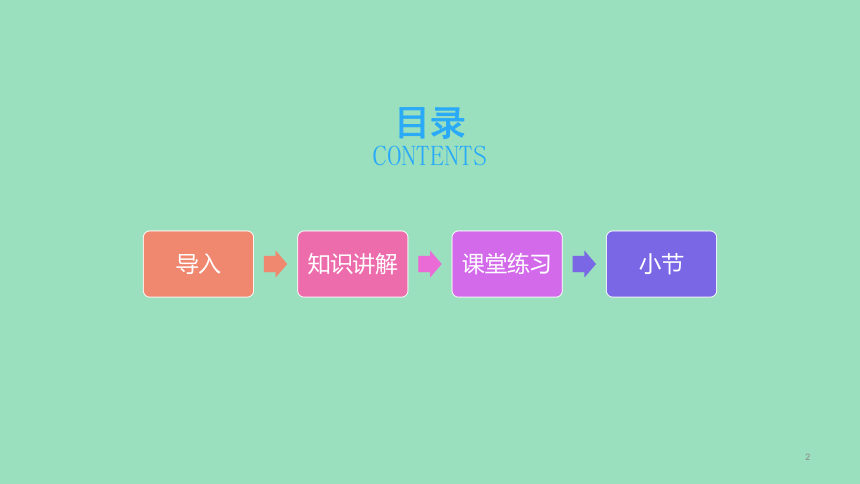 目录
CONTENTS

导入

知识讲解

课堂练习

小节

2